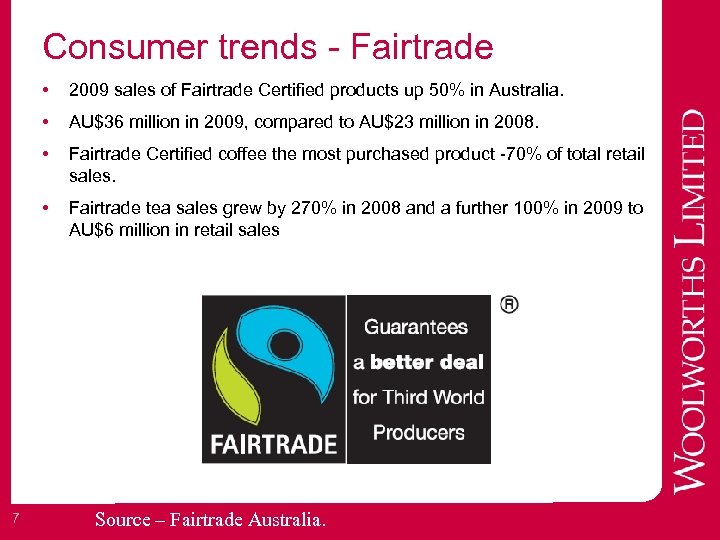 Consumer trends - Fairtrade

• 2009 sales of Fairtrade Certified products up 50% in Australia.

• AU$36 million in 2009, compared to AU$23 million in 2008.

• Fairtrade Certified coffee the most purchased product -70% of total retail sales.

• Fairtrade tea sales grew by 270% in 2008 and a further 100% in 2009 to AU$6 million in retail sales

FAIRTRADE

Guarantees a better deal for Third World Producers

®

WOOLWORTHS LIMITED

7

Source – Fairtrade Australia.